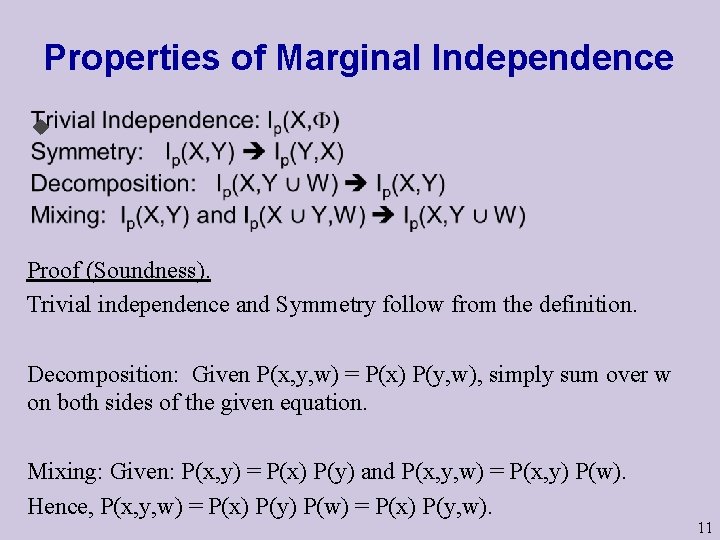 Properties of Marginal Independence

Trivial Independence: $I_p(X,\Phi)$
Symmetry: $I_p(X,Y) \rightarrow I_p(Y,X)$
Decomposition: $I_p(X,Y \cup W) \rightarrow I_p(X,Y)$
Mixing: $I_p(X,Y)$ and $I_p(X \cup Y,W) \rightarrow I_p(X,Y \cup W)$

Proof (Soundness).
Trivial independence and Symmetry follow from the definition.

Decomposition: Given P(x,y,w) = P(x) P(y,w), simply sum over w on both sides of the given equation.

Mixing: Given: P(x,y) = P(x) P(y) and P(x,y,w) = P(x,y) P(w).
Hence, P(x,y,w) = P(x) P(y) P(w) = P(x) P(y,w).

11